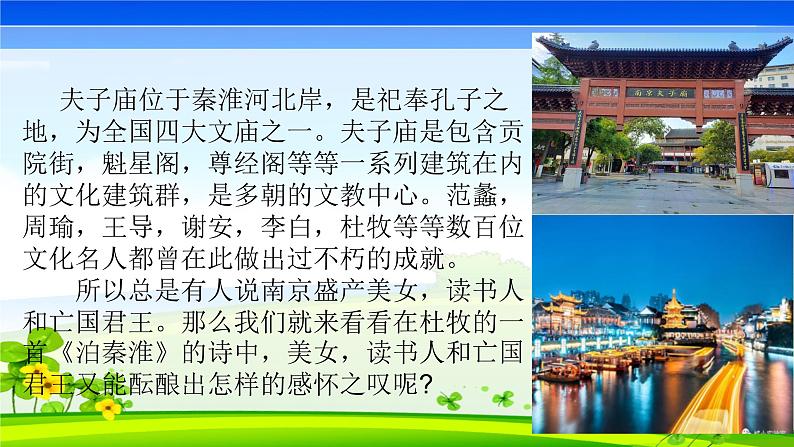 夫子庙位于秦淮河北岸，是祀奉孔子之地，为全国四大文庙之一。夫子庙是包含贡院街，魁星阁，尊经阁等等一系列建筑在内的文化建筑群，是多朝的文教中心。范蠡，周瑜，王导，谢安，李白，杜牧等等数百位文化名人都曾在此做出过不朽的成就。

所以总是有人说南京盛产美女，读书人和亡国君王。那么我们就来看看在杜牧的一首《泊秦淮》的诗中，美女，读书人和亡国君王又能酝酿出怎样的感怀之叹呢？

南京夫子庙